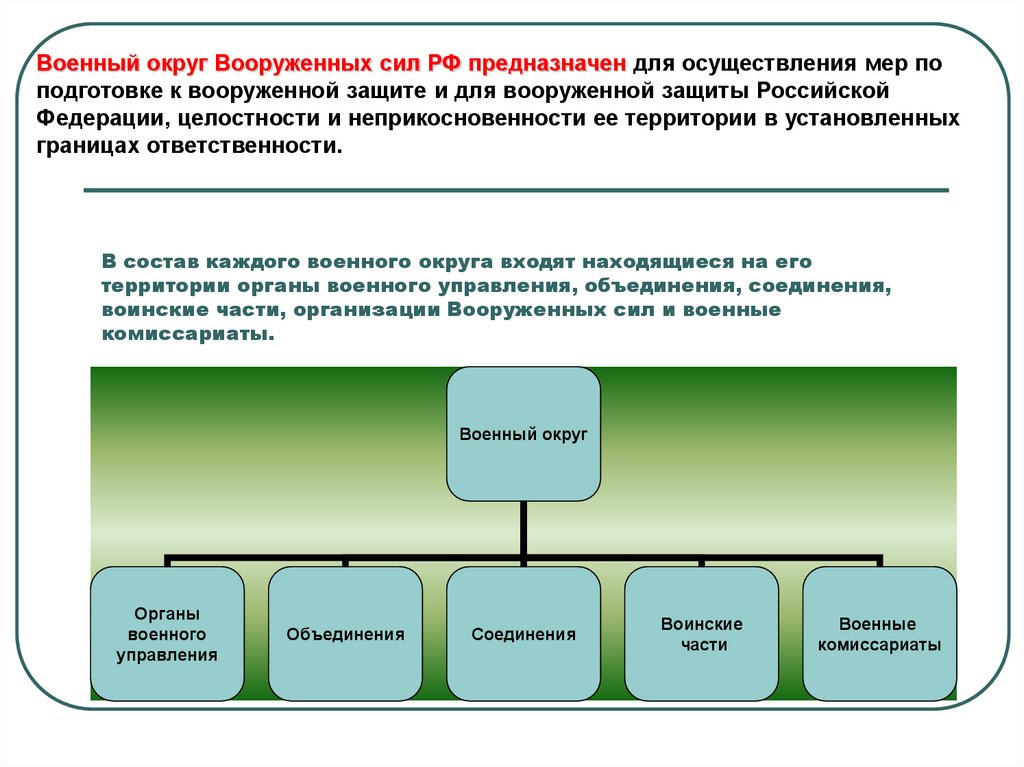 Военный округ Вооруженных сил РФ предназначен для осуществления мер по подготовке к вооруженной защите и для вооруженной защиты Российской Федерации, целостности и неприкосновенности ее территории в установленных границах ответственности.

В состав каждого военного округа входят находящиеся на его территории органы военного управления, объединения, соединения, воинские части, организации Вооруженных сил и военные комиссариаты.

Военный округ

Органы военного управления

Объединения

Соединения

Воинские части

Военные комиссариаты